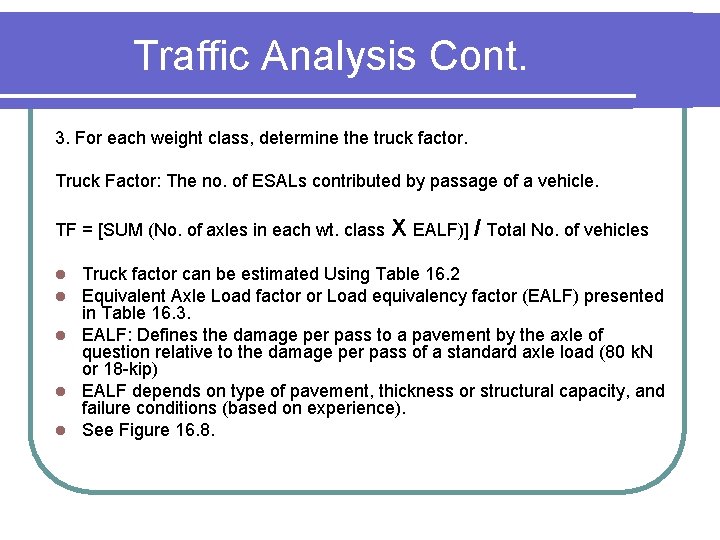 Traffic Analysis Cont.

3. For each weight class, determine the truck factor.

Truck Factor: The no. of ESALs contributed by passage of a vehicle.

TF = [SUM (No. of axles in each wt. class X EALF)] / Total No. of vehicles

- Truck factor can be estimated Using Table 16.2
- Equivalent Axle Load factor or Load equivalency factor (EALF) presented in Table 16.3.
- EALF: Defines the damage per pass to a pavement by the axle of question relative to the damage per pass of a standard axle load (80 kN or 18-kip)
- EALF depends on type of pavement, thickness or structural capacity, and failure conditions (based on experience).
- See Figure 16.8.